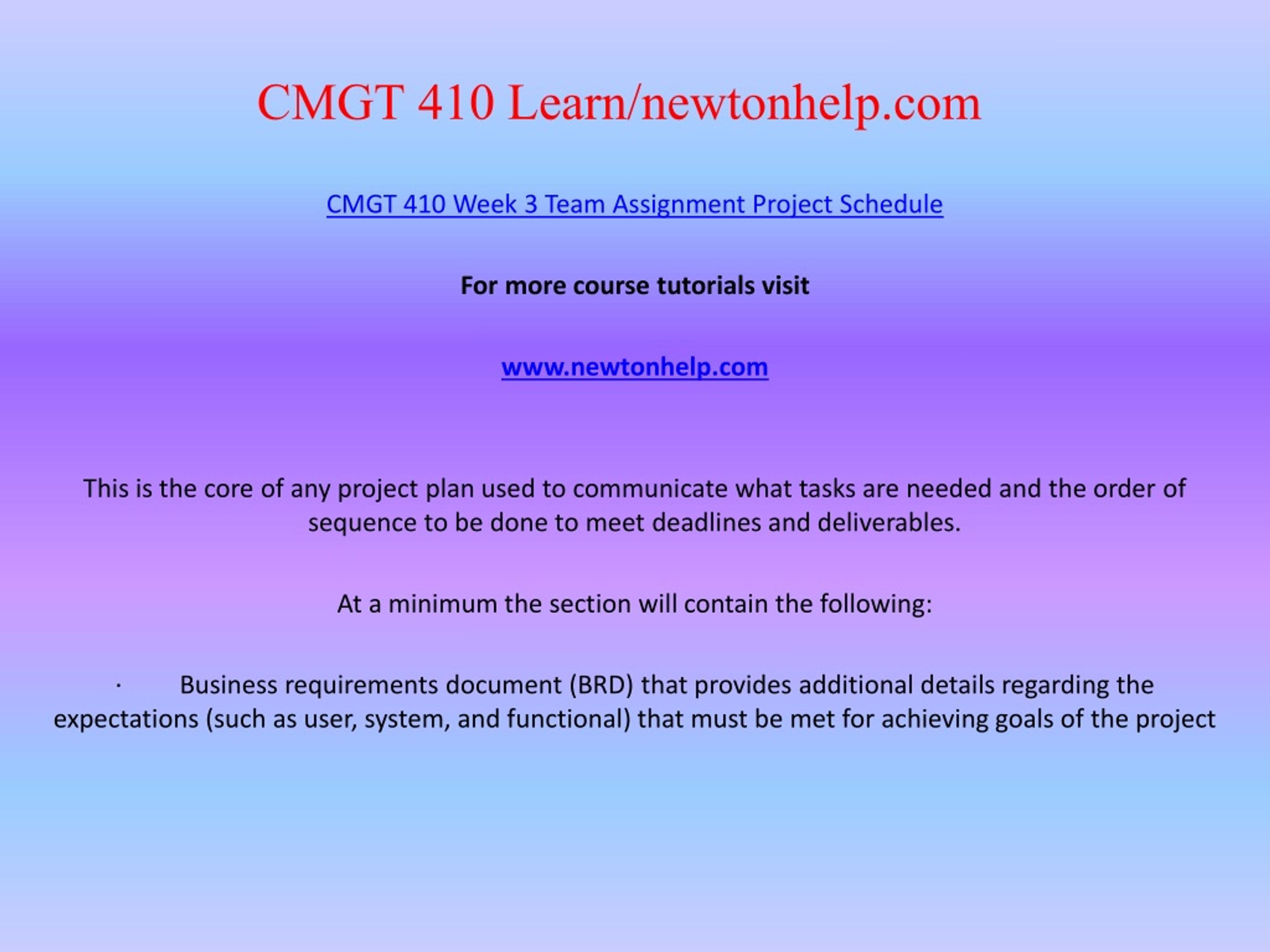 CMGT 410 Learn/newtonhelp.com

CMGT 410 Week 3 Team Assignment Project Schedule

For more course tutorials visit

www.newtonhelp.com

This is the core of any project plan used to communicate what tasks are needed and the order of sequence to be done to meet deadlines and deliverables.

At a minimum the section will contain the following:

· Business requirements document (BRD) that provides additional details regarding the expectations (such as user, system, and functional) that must be met for achieving goals of the project